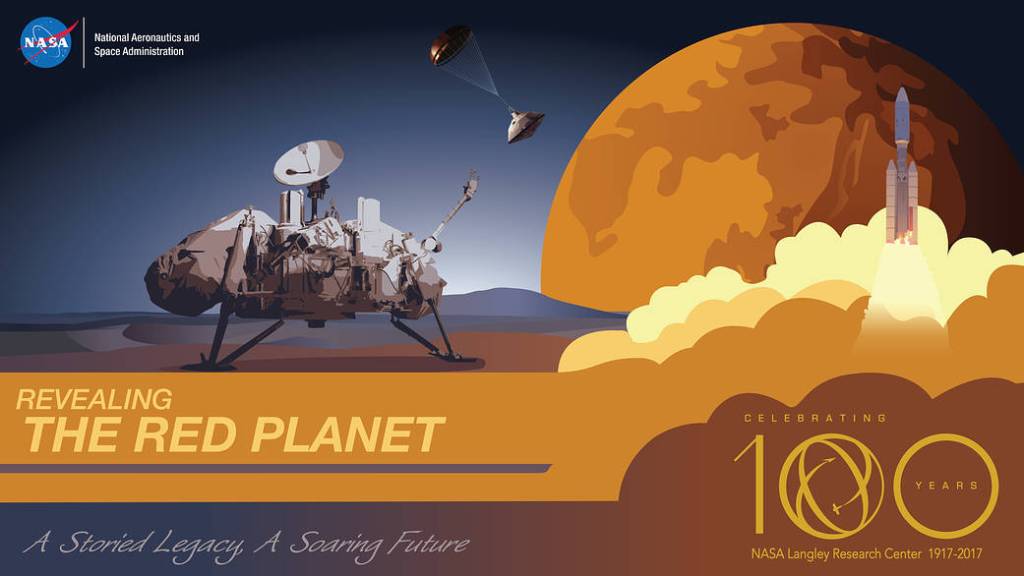 NASA

National Aeronautics and Space Administration

REVEALING
THE RED PLANET

A Storied Legacy, A Soaring Future

CELEBRATING
100
YEARS
NASA Langley Research Center 1917-2017